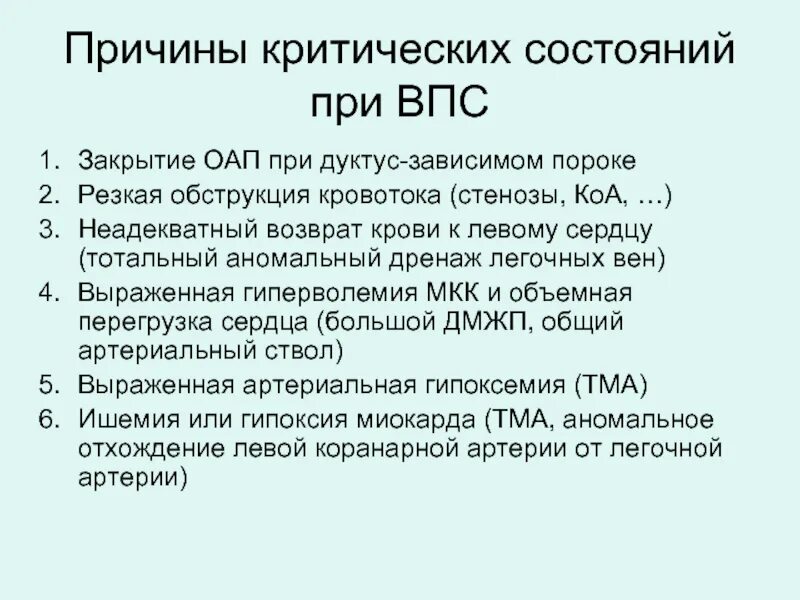 Причины критических состояний при ВПС

1. Закрытие ОАП при дуктус-зависимом пороке
2. Резкая обструкция кровотока (стенозы, КоА, …)
3. Неадекватный возврат крови к левому сердцу (тотальный аномальный дренаж легочных вен)
4. Выраженная гиперволемия МКК и объемная перегрузка сердца (большой ДМЖП, общий артериальный ствол)
5. Выраженная артериальная гипоксемия (ТМА)
6. Ишемия или гипоксия миокарда (ТМА, аномальное отхождение левой коранарной артерии от легочной артерии)